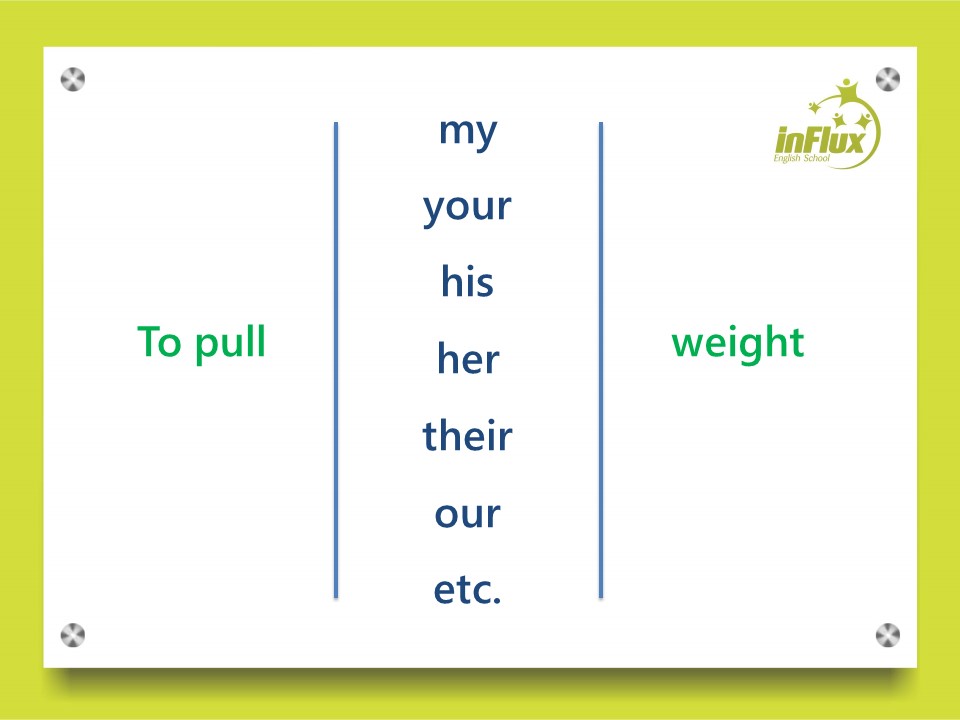 inFlux
English School

To pull

my
your
his
her
their
our
etc.

weight